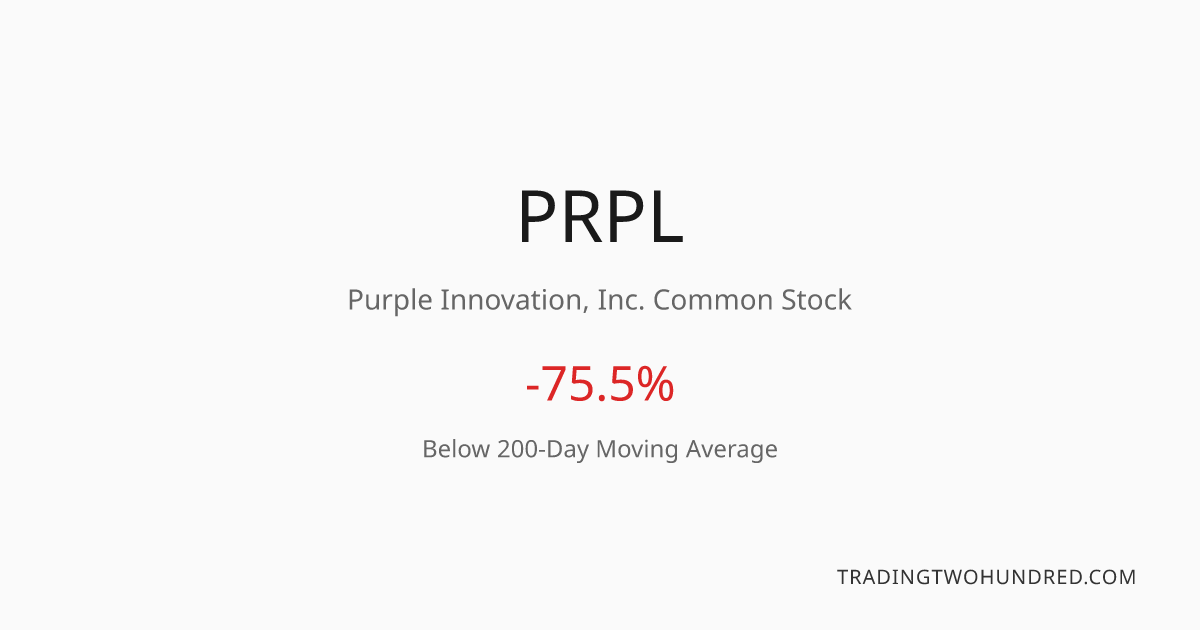 PRPL

Purple Innovation, Inc. Common Stock

-75.5%

Below 200-Day Moving Average

TRADINGTWOHUNDRED.COM